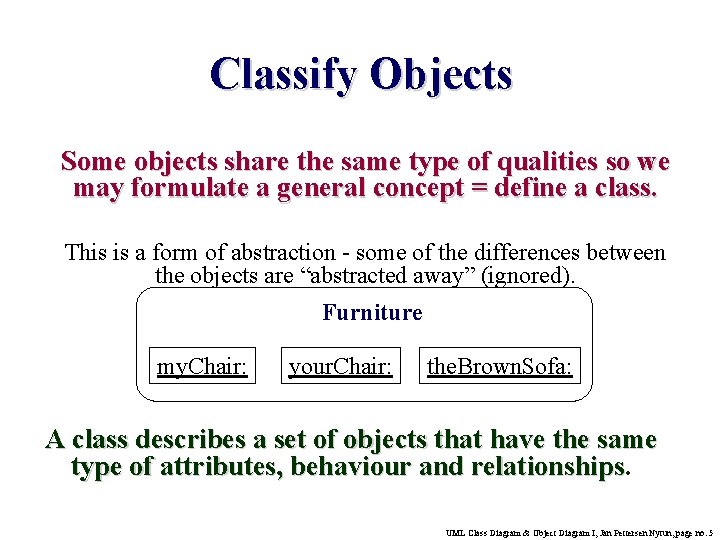 Classify Objects

Some objects share the same type of qualities so we may formulate a general concept = define a class.

This is a form of abstraction - some of the differences between the objects are “abstracted away” (ignored).

Furniture

myChair:

yourChair:

theBrownSofa:

A class describes a set of objects that have the same type of attributes, behaviour and relationships.

UML Class Diagram & Object Diagram I, Jan Pettersen Nytun, page no. 5